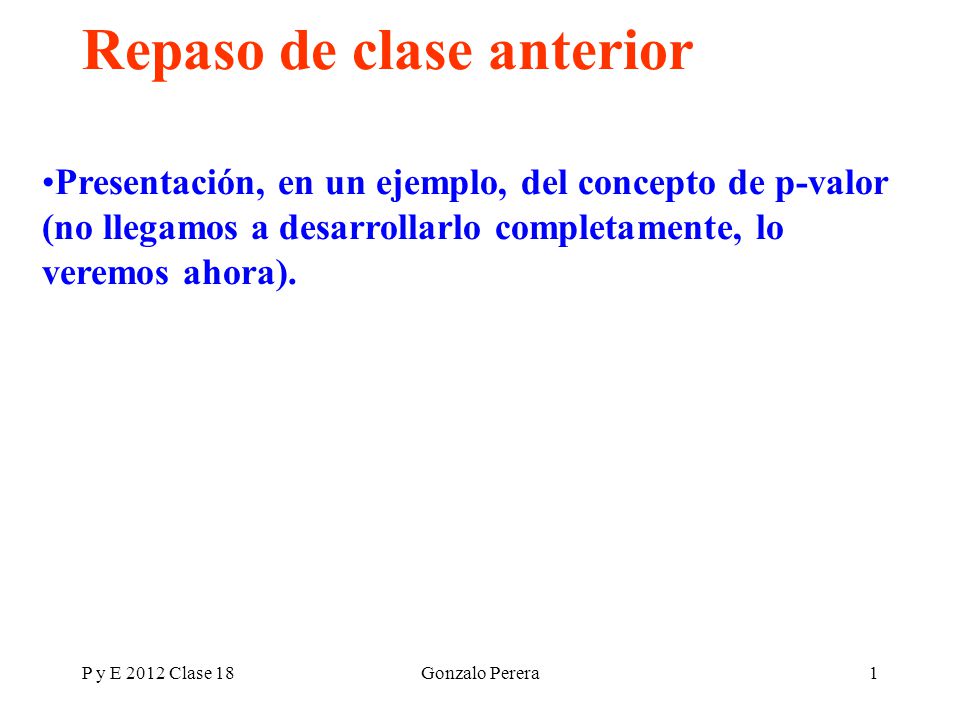 Repaso de clase anterior

•Presentación, en un ejemplo, del concepto de p-valor (no llegamos a desarrollarlo completamente, lo veremos ahora).

P y E 2012 Clase 18

Gonzalo Perera

1